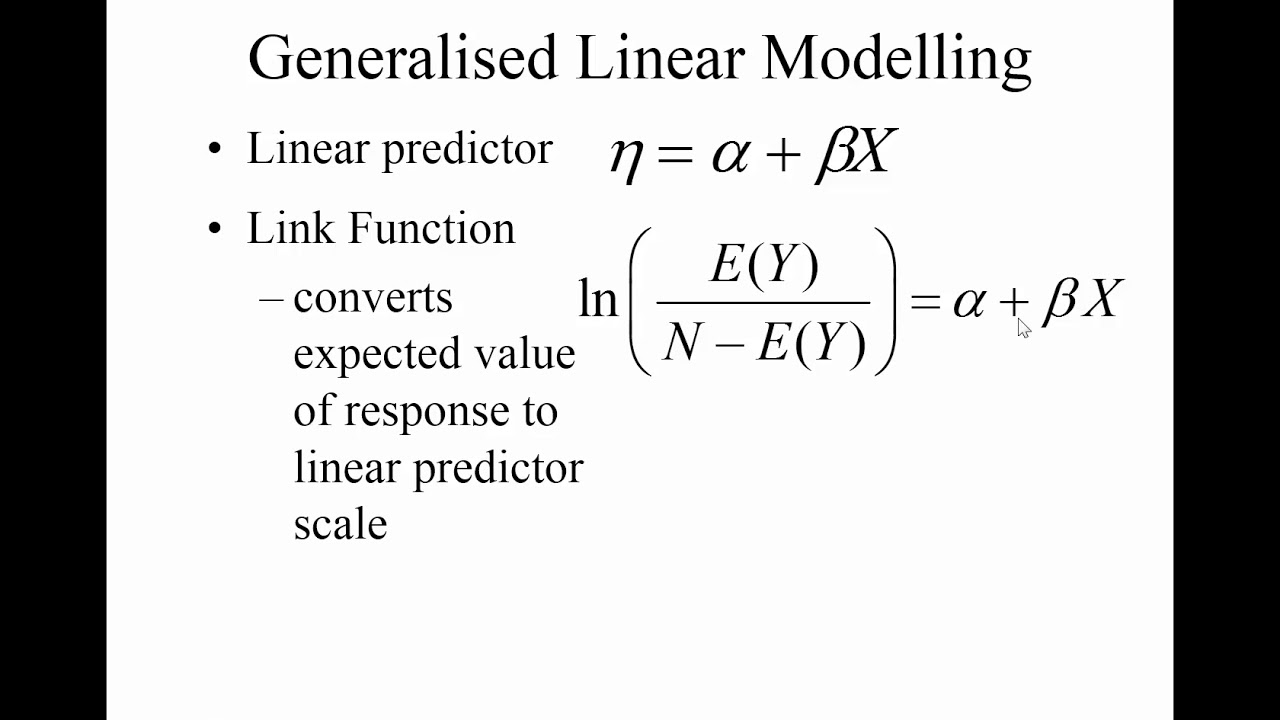 Generalised Linear Modelling

• Linear predictor $\eta = \alpha + \beta X$

• Link Function

– converts expected value of response to linear predictor scale

$\ln\left(\frac{E(Y)}{N - E(Y)}\right) = \alpha + \beta X$